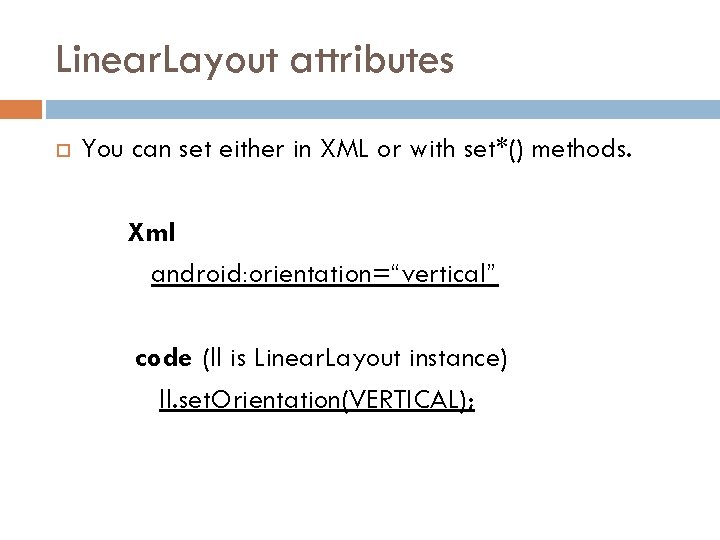 LinearLayout attributes

You can set either in XML or with set*() methods.

Xml
android:orientation=“vertical”

code (ll is LinearLayout instance)
ll.setOrientation(VERTICAL);